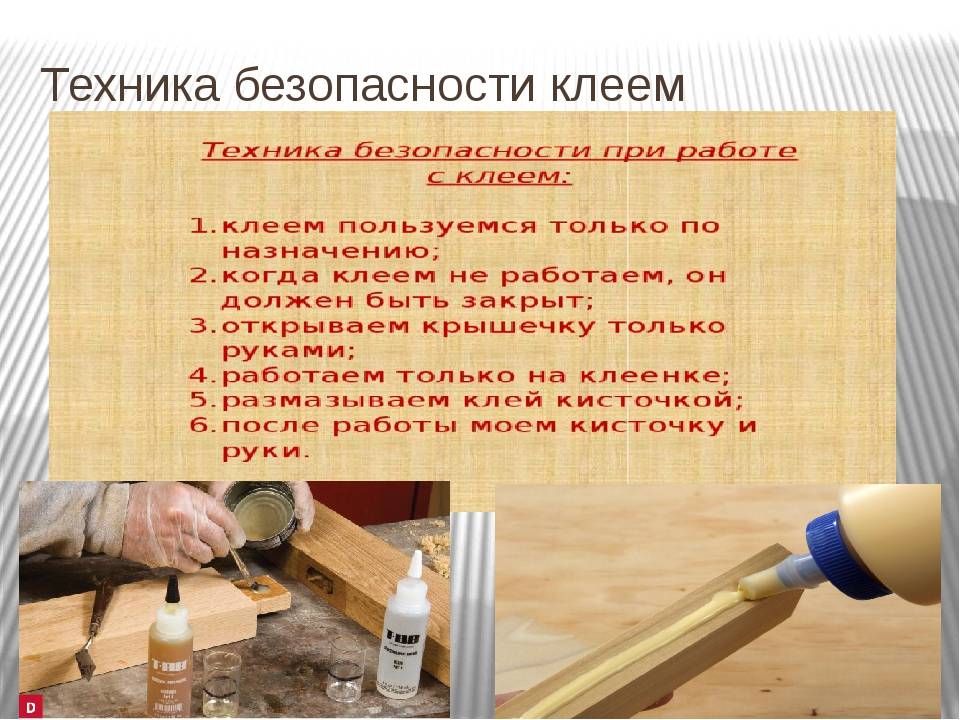 Техника безопасности клеем

Техника безопасности при работе с клеем:

1. клеем пользуемся только по назначению;
2. когда клеем не работаем, он должен быть закрыт;
3. открываем крышечку только руками;
4. работаем только на клеенке;
5. размазываем клей кисточкой;
6. после работы моем кисточку и руки.

D